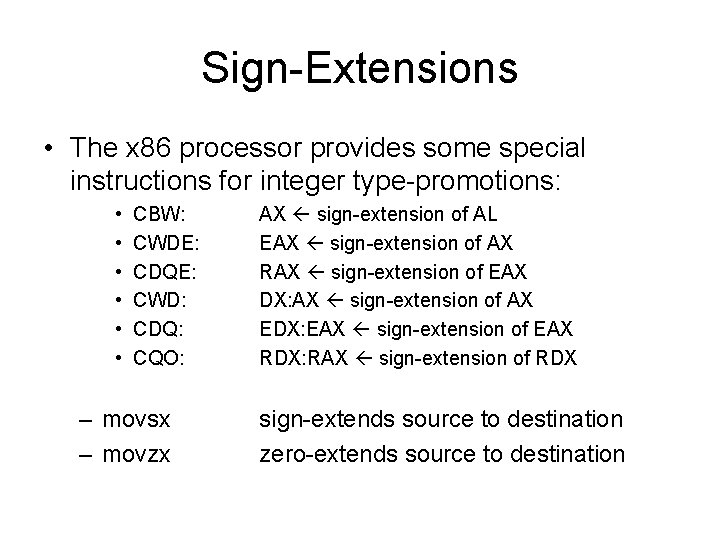 Sign-Extensions

• The x86 processor provides some special instructions for integer type-promotions:

• CBW: AX ← sign-extension of AL
• CWDE: EAX ← sign-extension of AX
• CDQE: RAX ← sign-extension of EAX
• CWD: DX:AX ← sign-extension of AX
• CDQ: EDX:EAX ← sign-extension of EAX
• CQO: RDX:RAX ← sign-extension of RDX

– movsx sign-extends source to destination
– movzx zero-extends source to destination